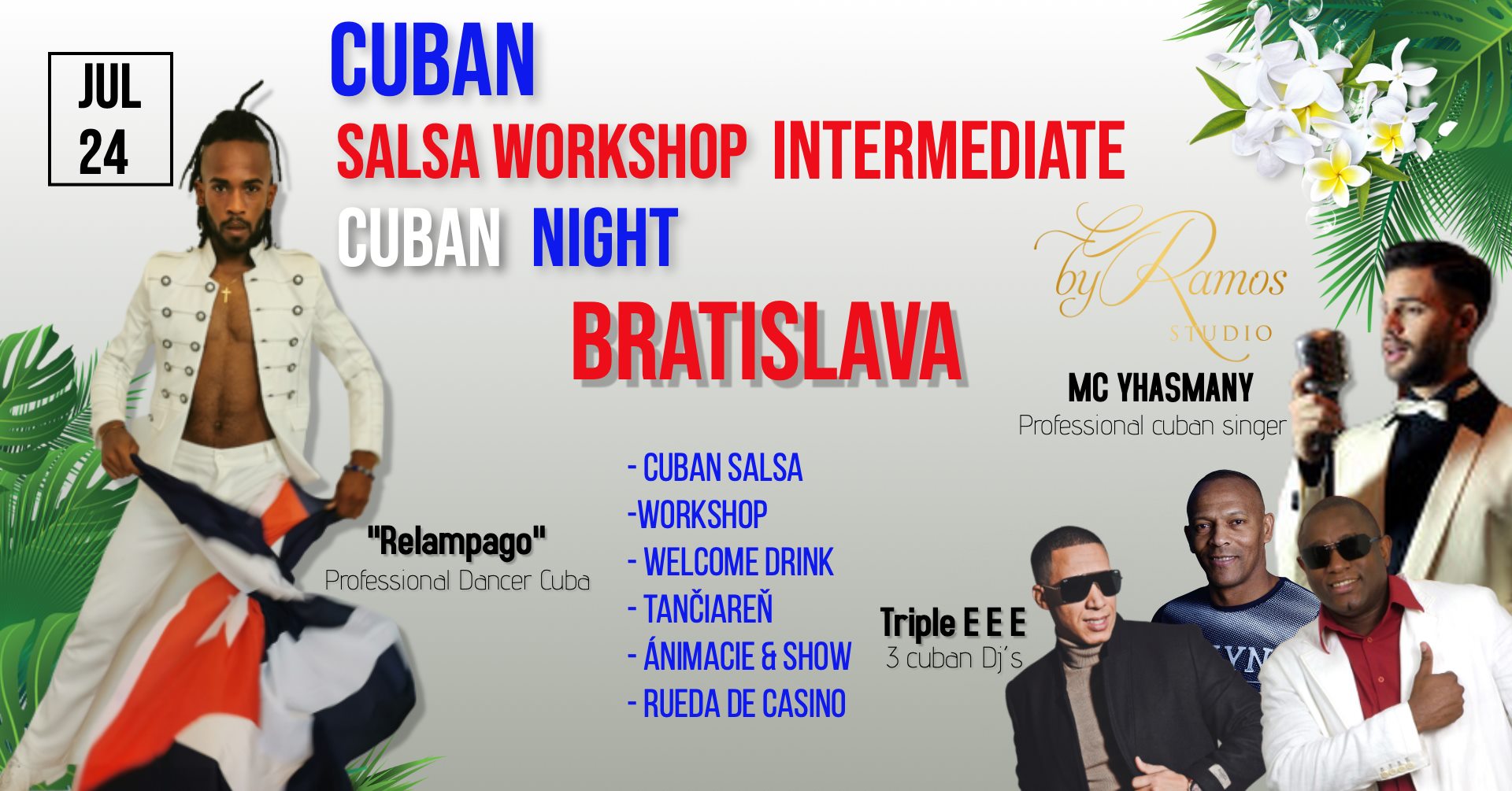 JUL
24

CUBAN
SALSA WORKSHOP INTERMEDIATE
CUBAN NIGHT
BRATISLAVA

by Ramos
STUDIO

MC YHASMANY
Professional cuban singer

"Relampago"
Professional Dancer Cuba

- CUBAN SALSA
-WORKSHOP
- WELCOME DRINK
- TANČIAREŇ
- ÁNIMACIE & SHOW
- RUEDA DE CASINO

Triple E E E
3 cuban Dj´s